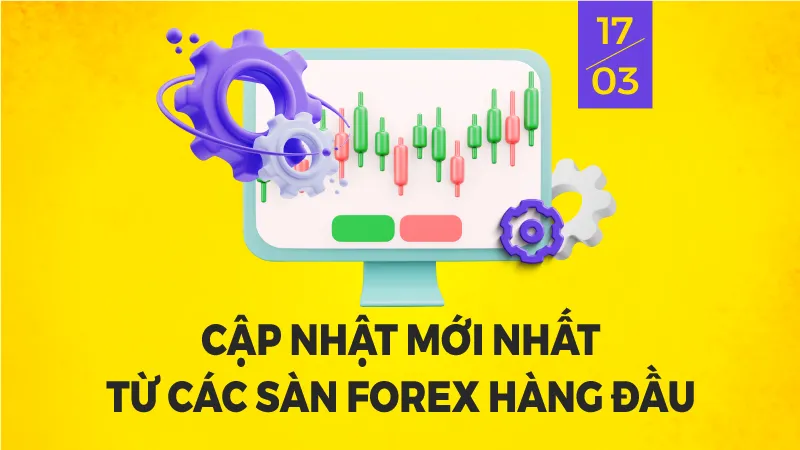 17
03

CẬP NHẬT MỚI NHẤT
TỪ CÁC SÀN FOREX HÀNG ĐẦU